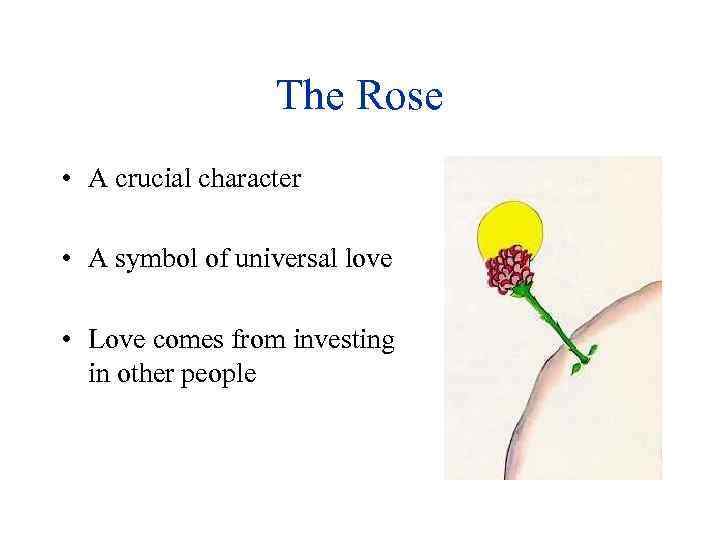 The Rose

• A crucial character

• A symbol of universal love

• Love comes from investing in other people